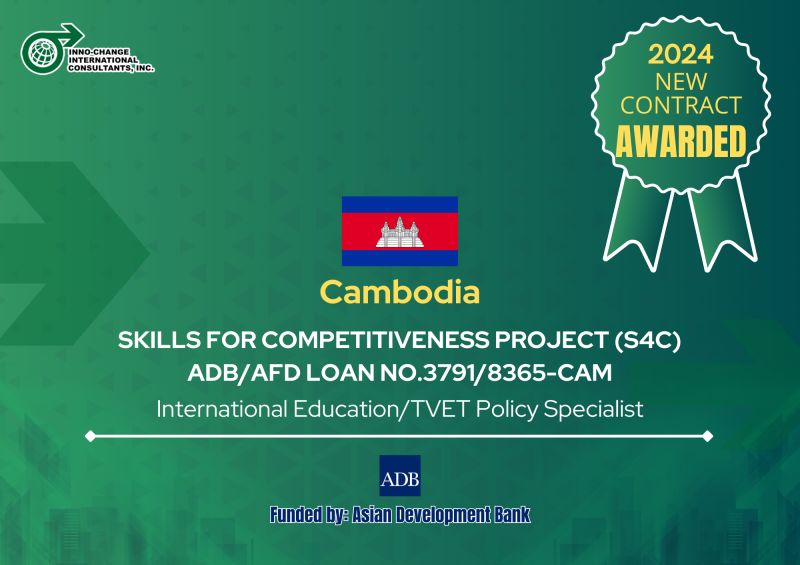 INNO-CHANGE INTERNATIONAL CONSULTANTS, INC.

2024 NEW CONTRACT AWARDED

Cambodia

SKILLS FOR COMPETITIVENESS PROJECT (S4C)
ADB/AFD LOAN NO.3791/8365-CAM

International Education/TVET Policy Specialist

ADB

Funded by: Asian Development Bank